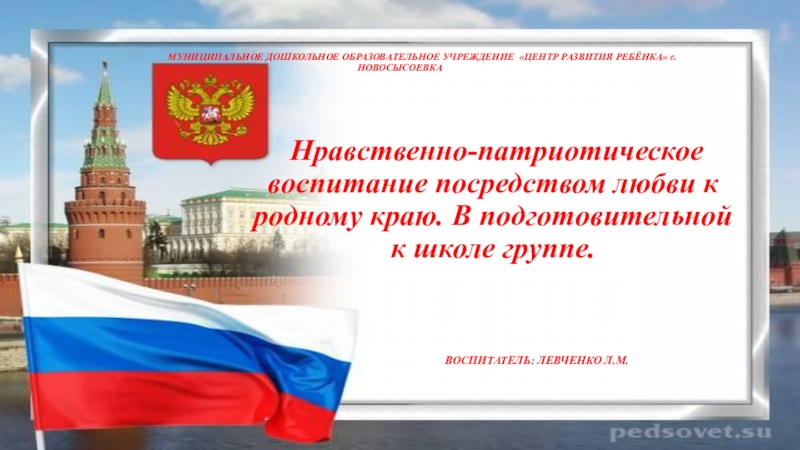 МУНИЦИПАЛЬНОЕ ДОШКОЛЬНОЕ ОБРАЗОВАТЕЛЬНОЕ УЧРЕЖДЕНИЕ «ЦЕНТР РАЗВИТИЯ РЕБЁНКА» с. НОВОСЫСОЕВКА

Нравственно-патриотическое воспитание посредством любви к родному краю. В подготовительной к школе группе.

ВОСПИТАТЕЛЬ: ЛЕВЧЕНКО Л.М.

pedsovet.su